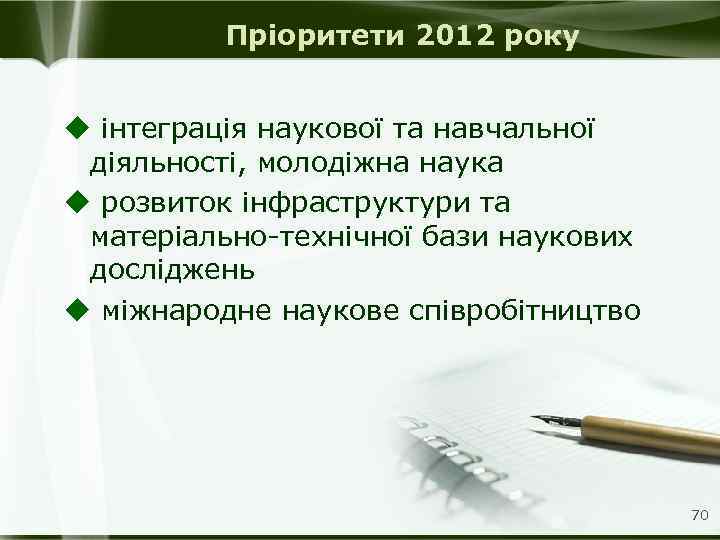 Пріоритети 2012 року

◆ інтеграція наукової та навчальної діяльності, молодіжна наука

◆ розвиток інфраструктури та матеріально-технічної бази наукових досліджень

◆ міжнародне наукове співробітництво

70